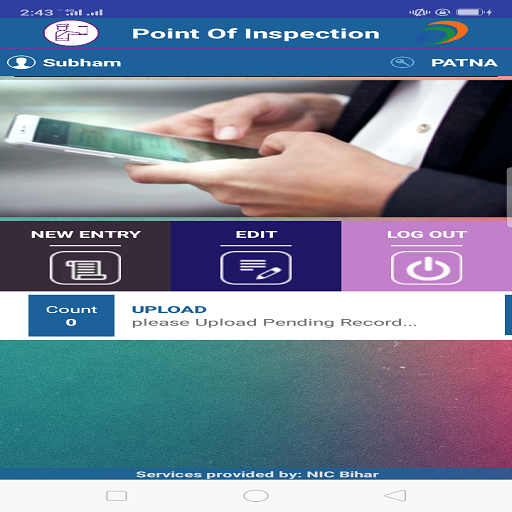 2:43

Point Of Inspection

Subham

PATNA

NEW ENTRY

EDIT

LOG OUT

Count
0

UPLOAD
please Upload Pending Record...

Services provided by: NIC Bihar